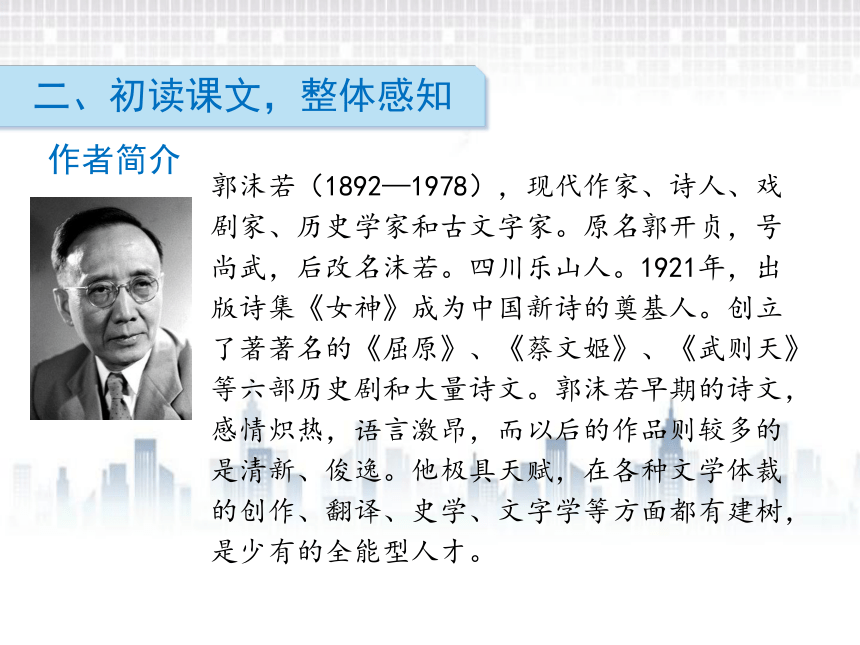 二、初读课文，整体感知

作者简介

郭沫若（1892—1978），现代作家、诗人、戏剧家、历史学家和古文字家。原名郭开贞，号尚武，后改名沫若。四川乐山人。1921年，出版诗集《女神》成为中国新诗的奠基人。创立了著著名的《屈原》、《蔡文姬》、《武则天》等六部历史剧和大量诗文。郭沫若早期的诗文，感情炽热，语言激昂，而以后的作品则较多的是清新、俊逸。他极具天赋，在各种文学体裁的创作、翻译、史学、文字学等方面都有建树，是少有的全能型人才。